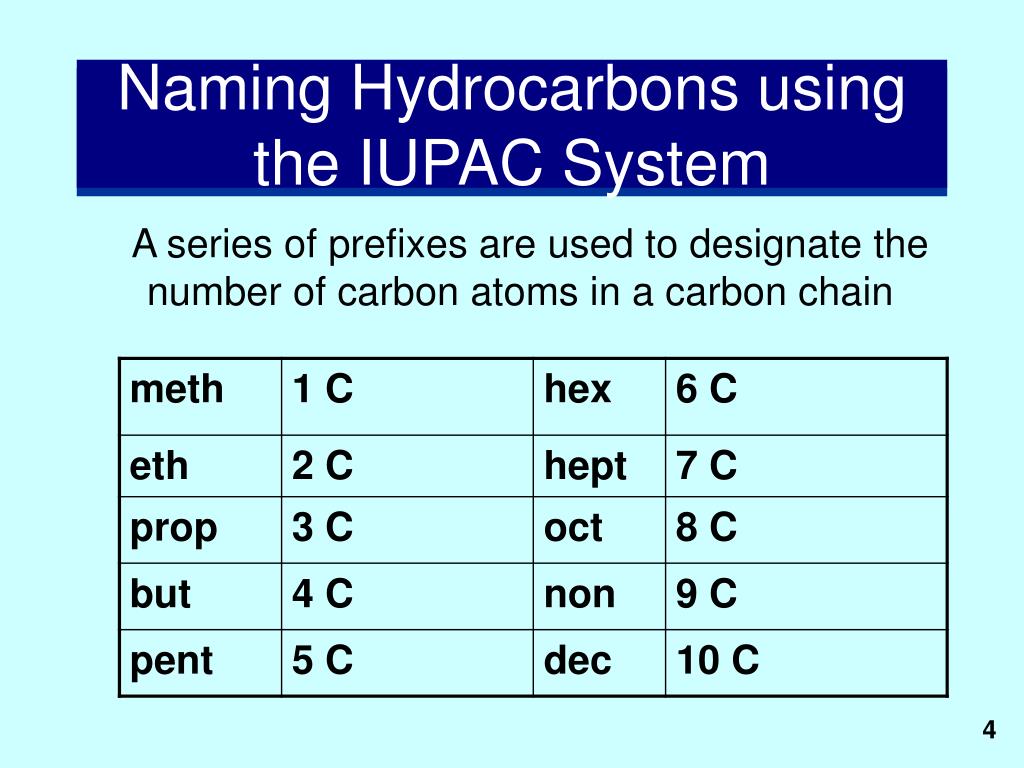 Naming Hydrocarbons using the IUPAC System

A series of prefixes are used to designate the number of carbon atoms in a carbon chain

| meth | 1 C | hex | 6 C |
|---|---|---|---|
| eth | 2 C | hept | 7 C |
| prop | 3 C | oct | 8 C |
| but | 4 C | non | 9 C |
| pent | 5 C | dec | 10 C |

4